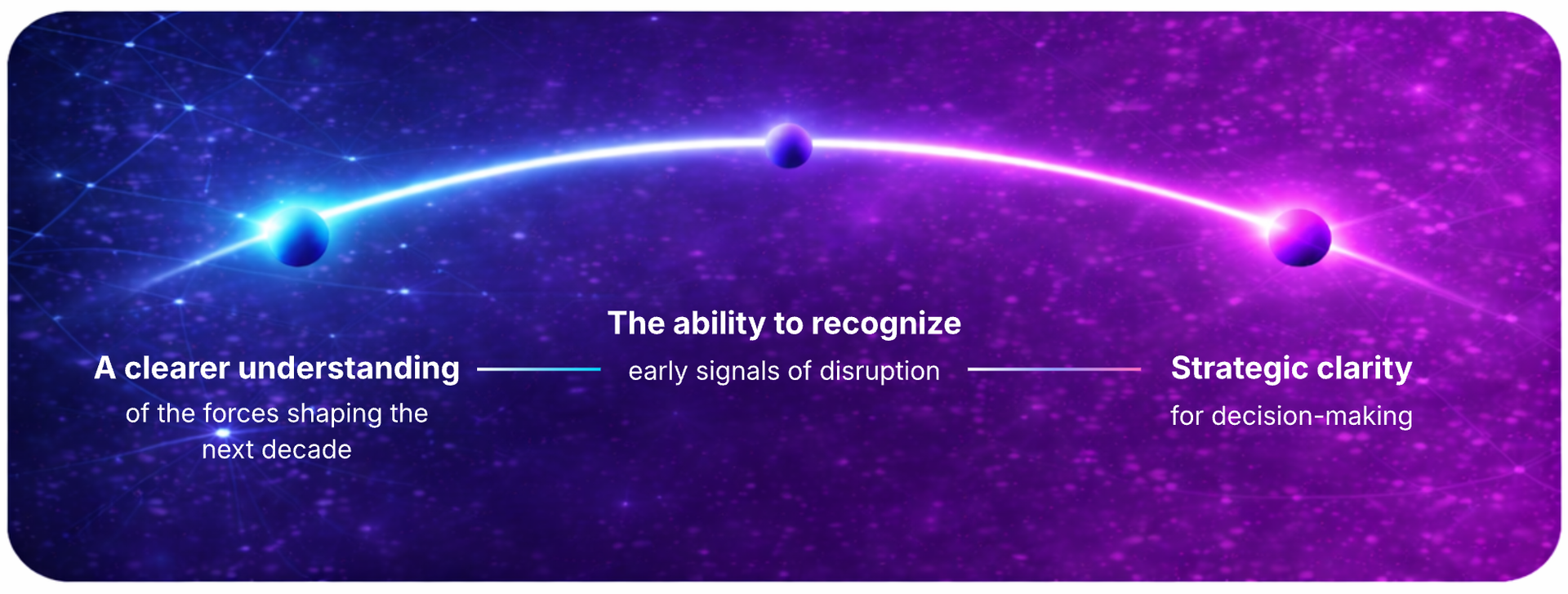 A clearer understanding

of the forces shaping the next decade

The ability to recognize

early signals of disruption

Strategic clarity

for decision-making